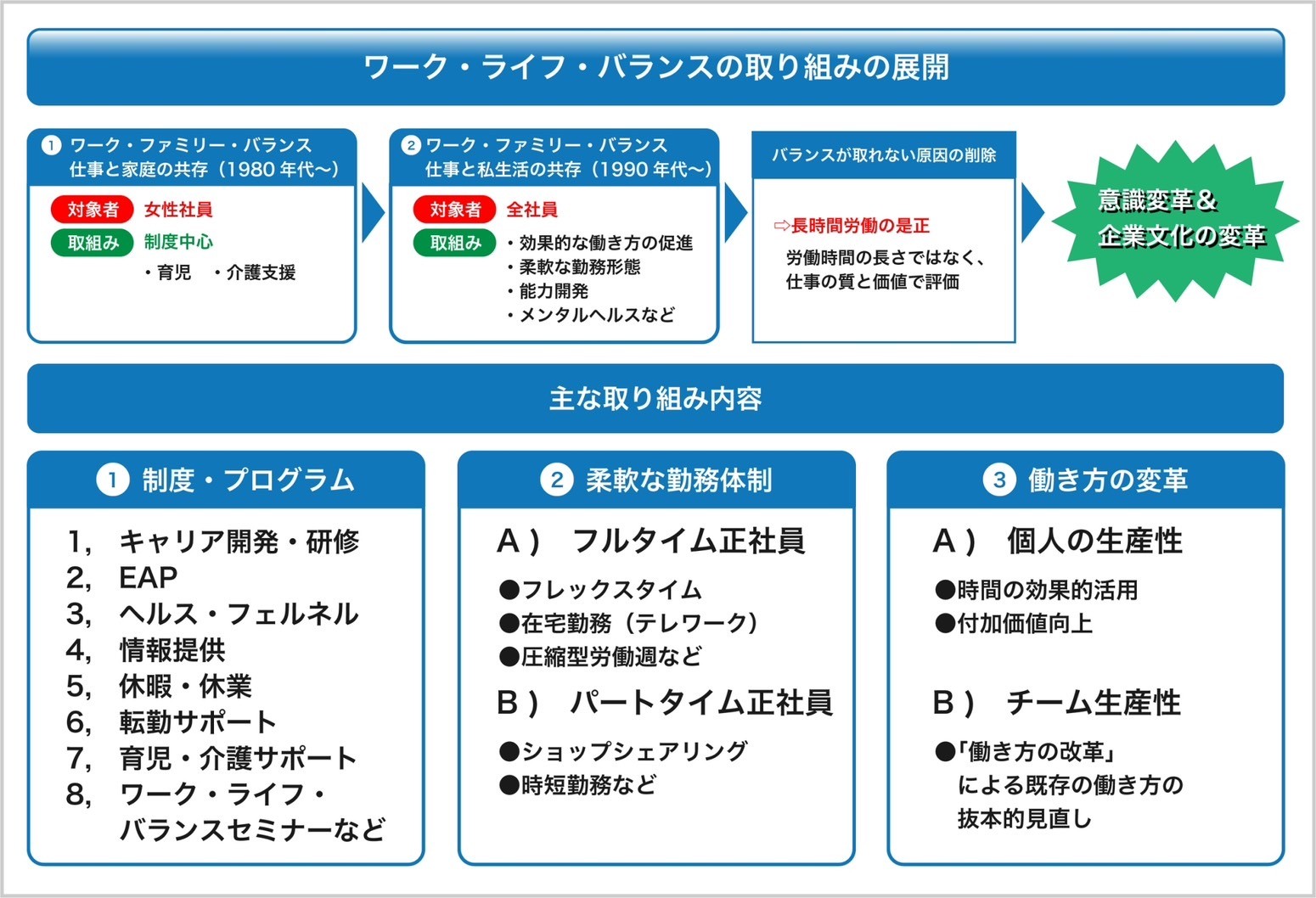 ワーク・ライフ・バランスの取り組みの展開

① ワーク・ファミリー・バランス
仕事と家庭の共存（1980 年代〜）

対象者 女性社員
取組み 制度中心
・育児 ・介護支援

② ワーク・ファミリー・バランス
仕事と私生活の共存（1990 年代〜）

対象者 全社員
取組み ・効果的な働き方の促進
・柔軟な勤務形態
・能力開発
・メンタルヘルスなど

バランスが取れない原因の削除

⇨長時間労働の是正
労働時間の長さではなく、仕事の質と価値で評価

意識変革＆
企業文化の変革

主な取り組み内容

① 制度・プログラム

1, キャリア開発・研修
2, EAP
3, ヘルス・フェルネル
4, 情報提供
5, 休暇・休業
6, 転勤サポート
7, 育児・介護サポート
8, ワーク・ライフ・バランスセミナーなど

② 柔軟な勤務体制

A） フルタイム正社員

●フレックスタイム
●在宅勤務（テレワーク）
●圧縮型労働週など

B） パートタイム正社員

●ショップシェアリング
●時短勤務など

③ 働き方の変革

A） 個人の生産性

●時間の効果的活用
●付加価値向上

B） チーム生産性

●「働き方の改革」による既存の働き方の抜本的見直し